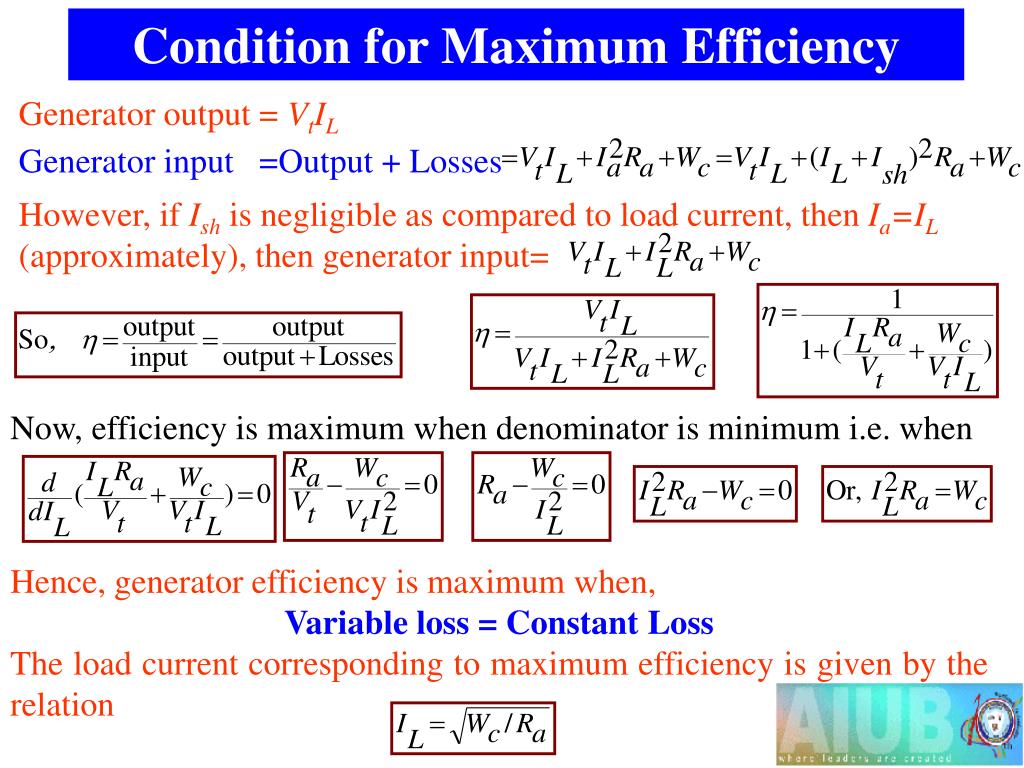 Condition for Maximum Efficiency

Generator output = $V_t I_L$

Generator input =Output + Losses$=V_t I_L + I_a^2 R_a + W_c = V_t I_L + (I_L + I_{sh})^2 R_a + W_c$

However, if $I_{sh}$ is negligible as compared to load current, then $I_a = I_L$ (approximately), then generator input= $V_t I_L + I_L^2 R_a + W_c$

So, $\eta = \frac{\text{output}}{\text{input}} = \frac{\text{output}}{\text{output} + \text{Losses}}$

$\eta = \frac{V_t I_L}{V_t I_L + I_L^2 R_a + W_c}$

$\eta = \frac{1}{1 + (\frac{I_L R_a}{V_t} + \frac{W_c}{V_t I_L})}$

Now, efficiency is maximum when denominator is minimum i.e. when

$\frac{d}{dI_L}(\frac{I_L R_a}{V_t} + \frac{W_c}{V_t I_L}) = 0$

$\frac{R_a}{V_t} - \frac{W_c}{V_t I_L^2} = 0$

$R_a - \frac{W_c}{I_L^2} = 0$

$I_L^2 R_a - W_c = 0$

Or, $I_L^2 R_a = W_c$

Hence, generator efficiency is maximum when,

Variable loss = Constant Loss

The load current corresponding to maximum efficiency is given by the relation

$I_L = \sqrt{W_c / R_a}$

AIUB
where leaders are created